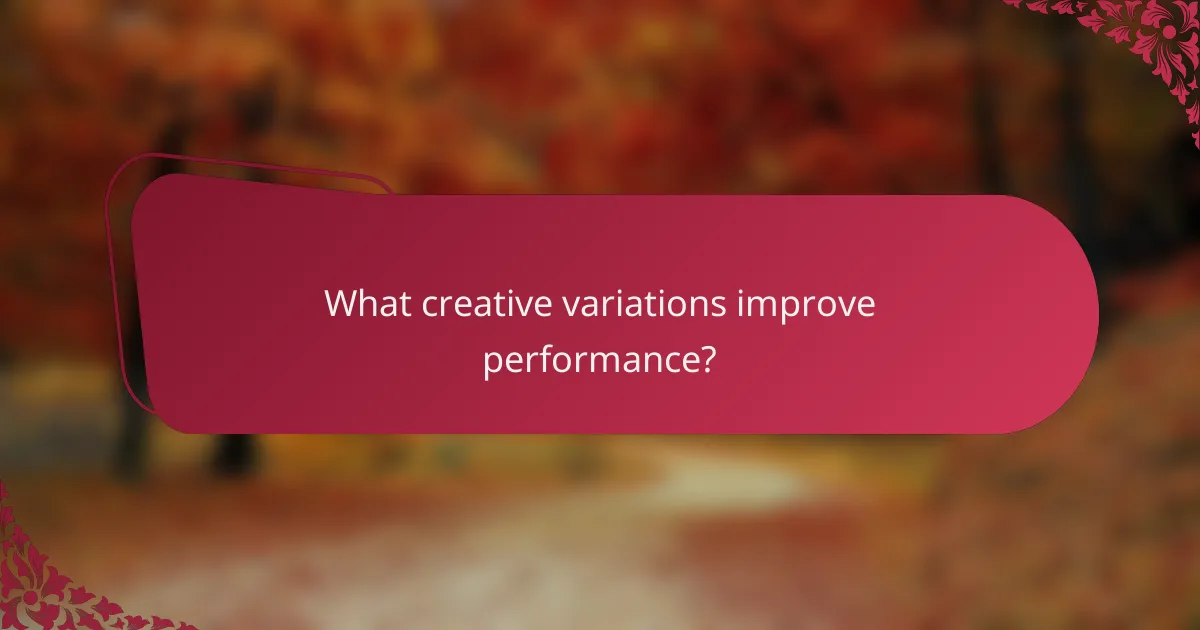 What creative variations improve performance?